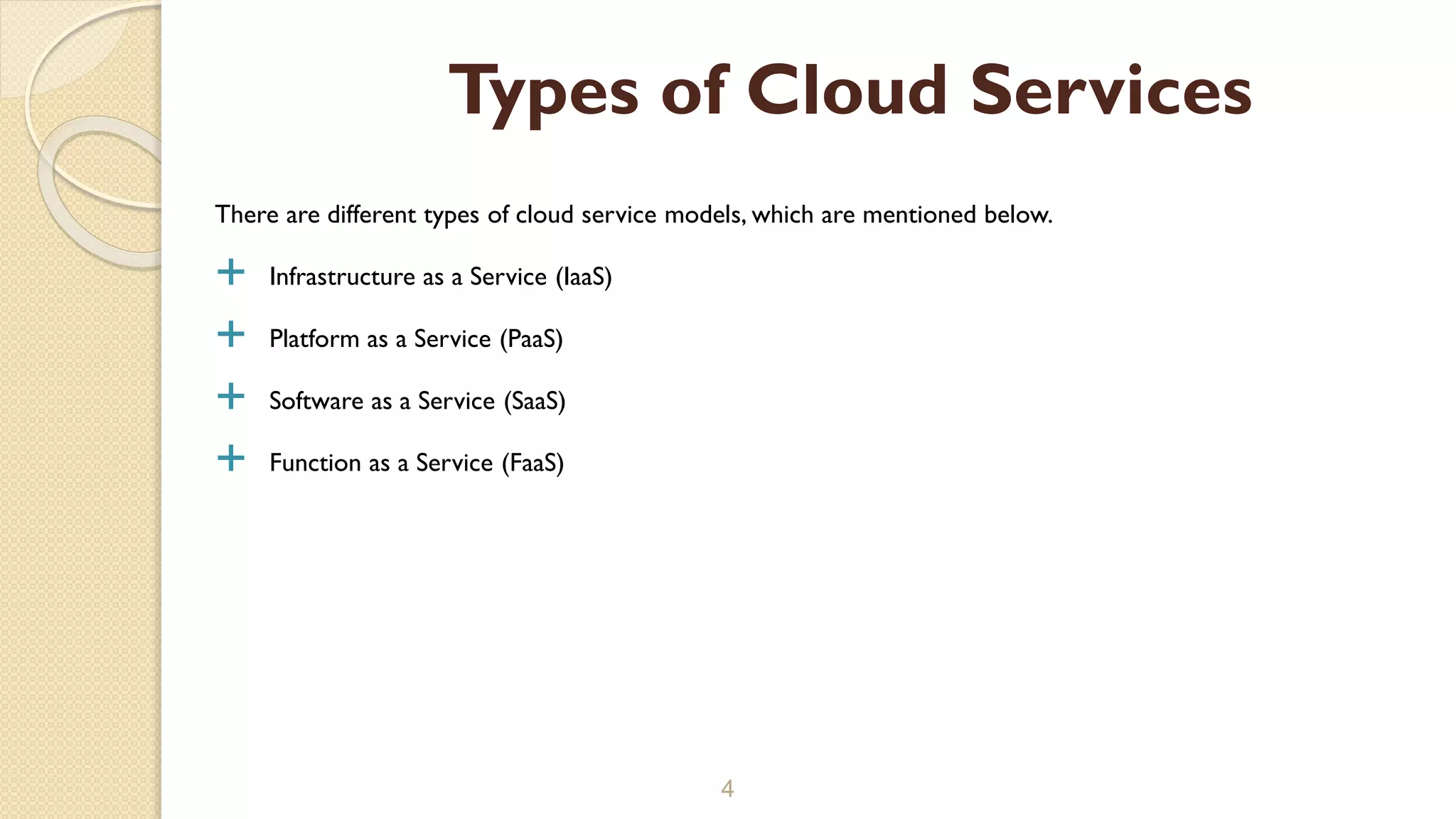 Types of Cloud Services

There are different types of cloud service models, which are mentioned below.

+ Infrastructure as a Service (IaaS)

+ Platform as a Service (PaaS)

+ Software as a Service (SaaS)

+ Function as a Service (FaaS)

4